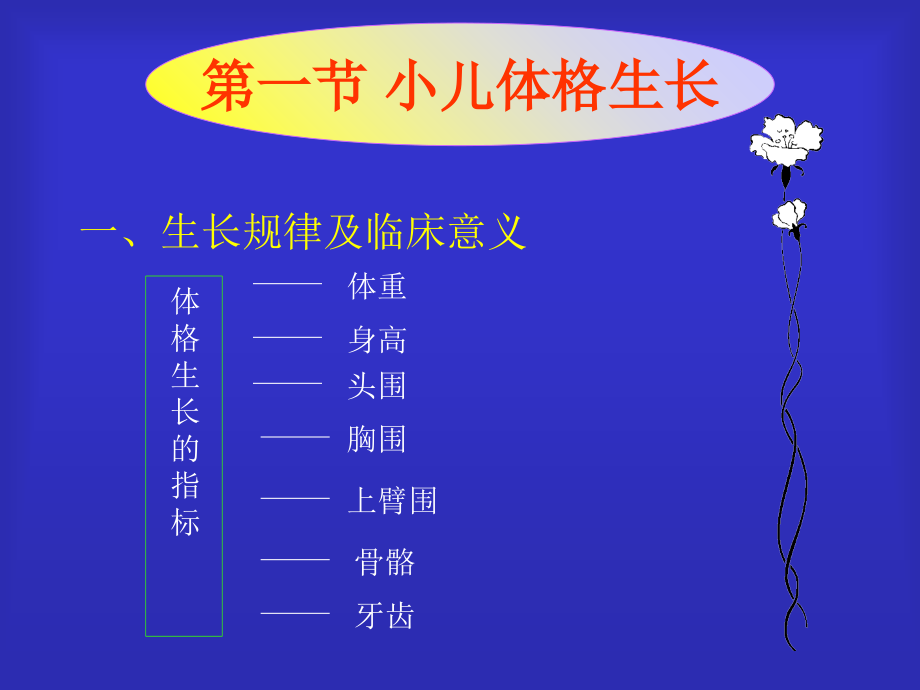 第一节 小儿体格生长

一、生长规律及临床意义

体格生长的指标

—— 体重
—— 身高
—— 头围
—— 胸围
—— 上臂围
—— 骨骼
—— 牙齿